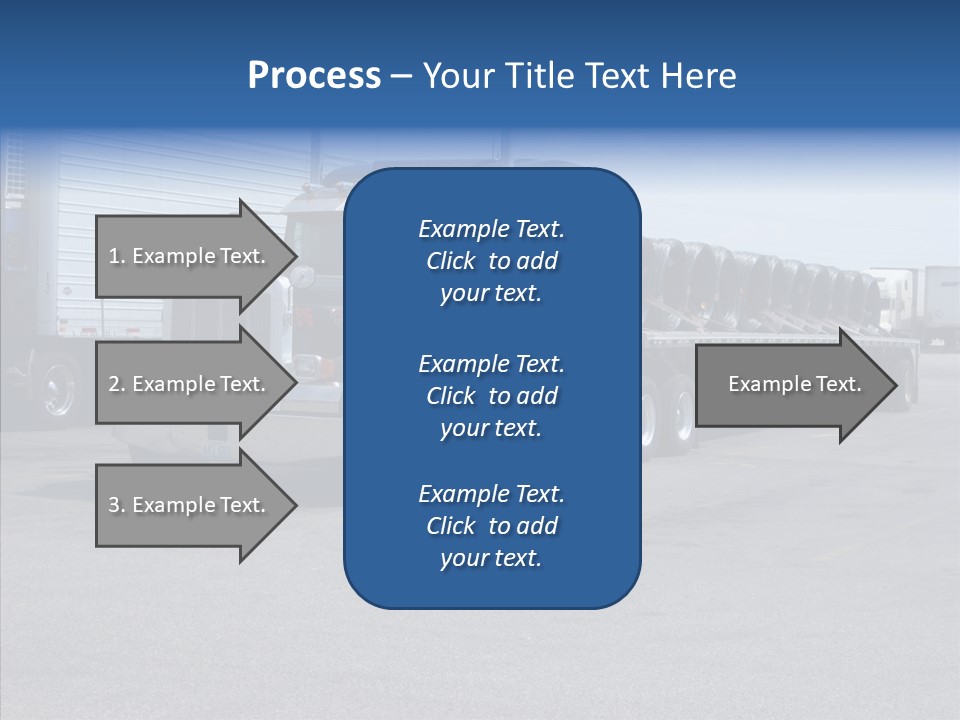 Process – Your Title Text Here

1. Example Text.

2. Example Text.

3. Example Text.

Example Text. Click to add your text.

Example Text. Click to add your text.

Example Text. Click to add your text.

Example Text.